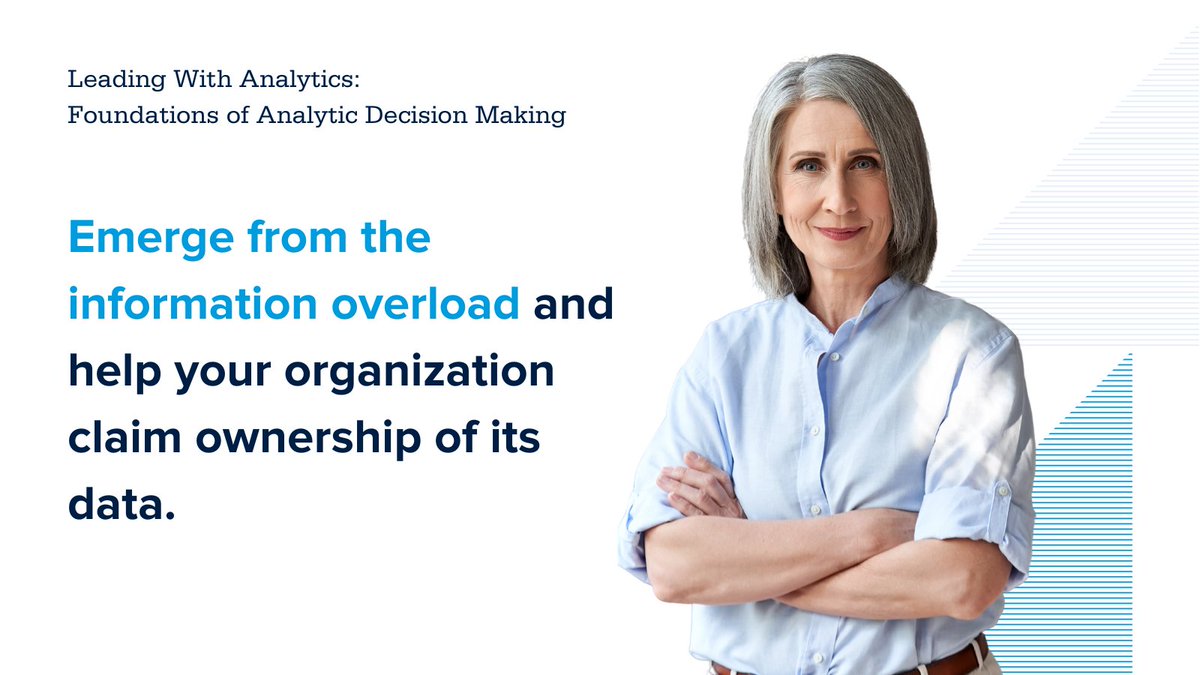 Leading With Analytics:
Foundations of Analytic Decision Making

Emerge from the information overload and help your organization claim ownership of its data.